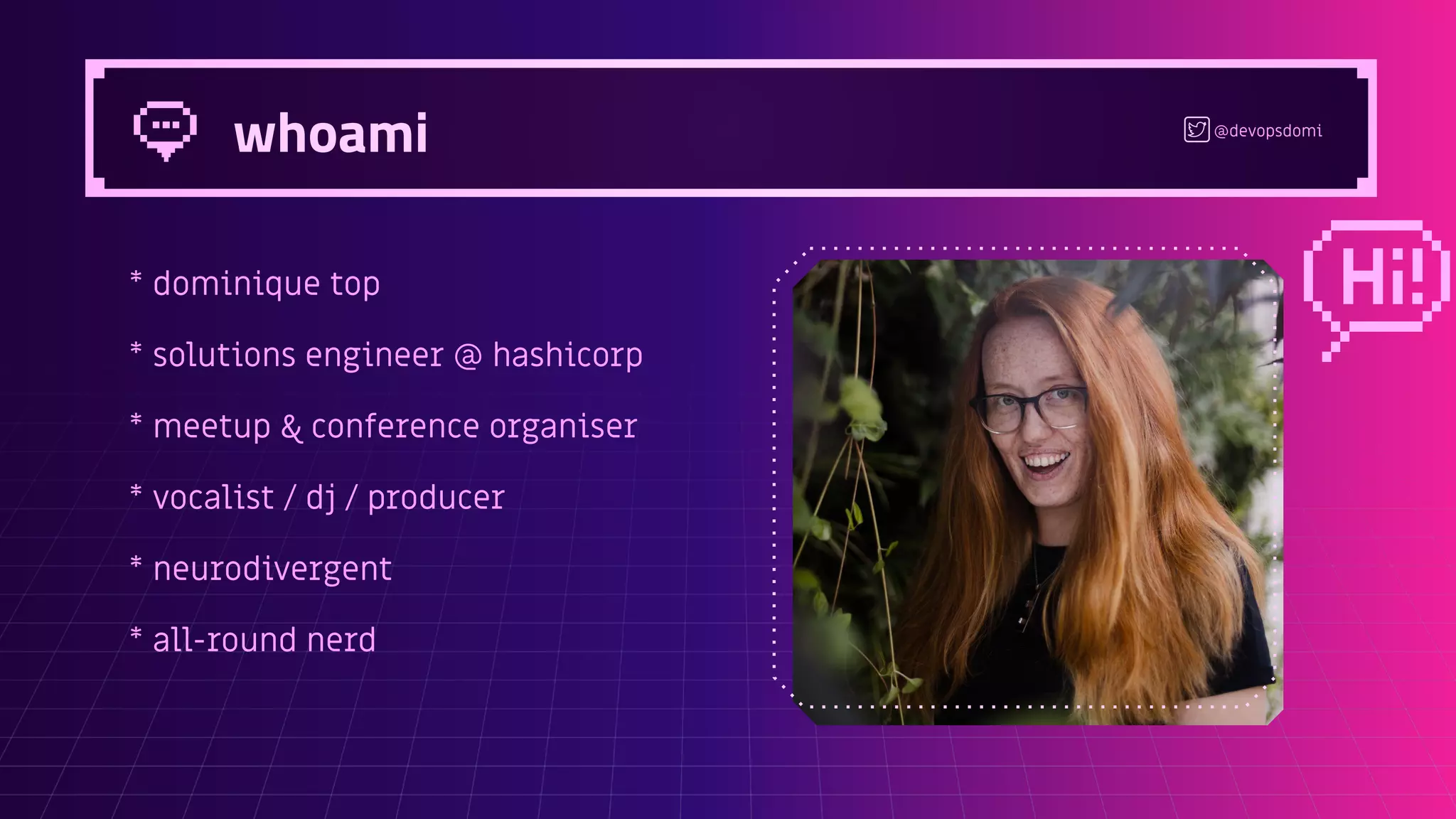 whoami

@devopsdomi

* dominique top

* solutions engineer @ hashicorp

* meetup & conference organiser

* vocalist / dj / producer

* neurodivergent

* all-round nerd

Hi!